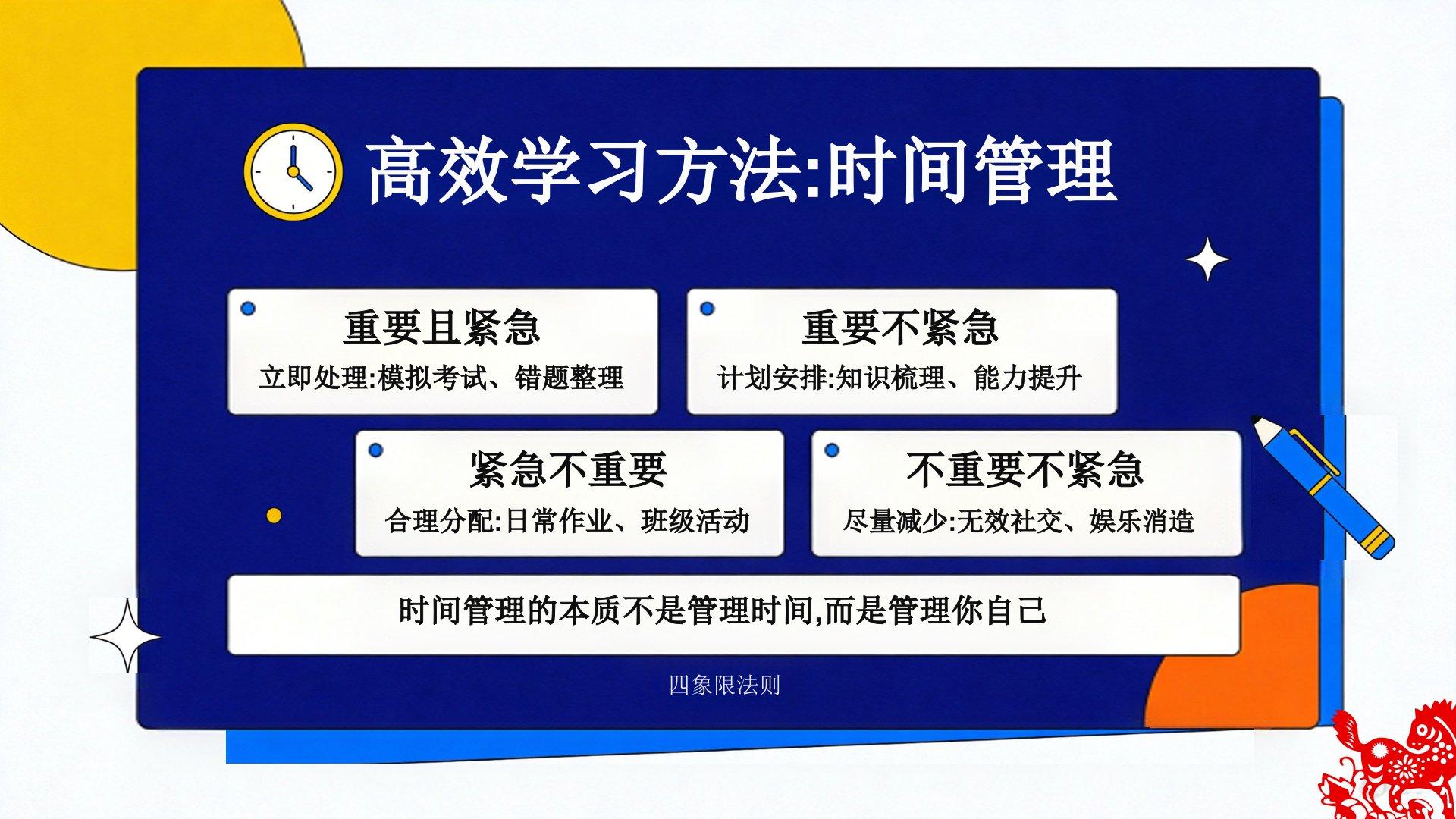 高效学习方法:时间管理

重要且紧急
立即处理:模拟考试、错题整理

重要不紧急
计划安排:知识梳理、能力提升

紧急不重要
合理分配:日常作业、班级活动

不重要不紧急
尽量减少:无效社交、娱乐消遣

时间管理的本质不是管理时间,而是管理你自己

四象限法则